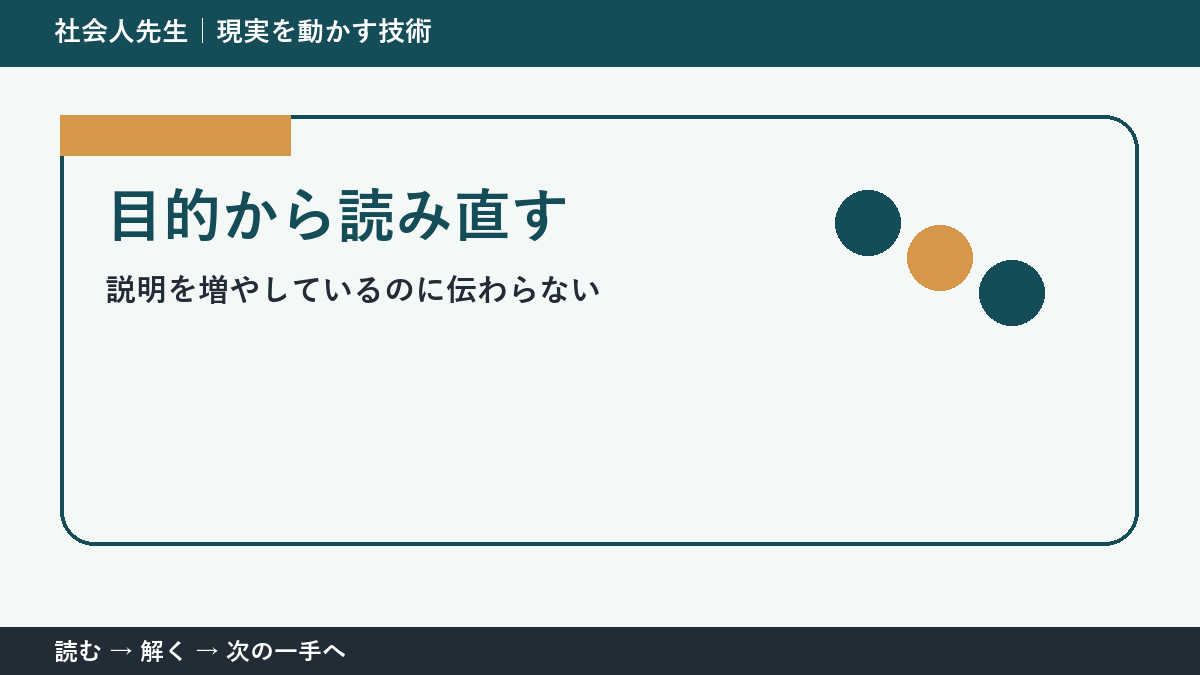 社会人先生｜現実を動かす技術

目的から読み直す

説明を増やしているのに伝わらない

読む → 解く → 次の一手へ